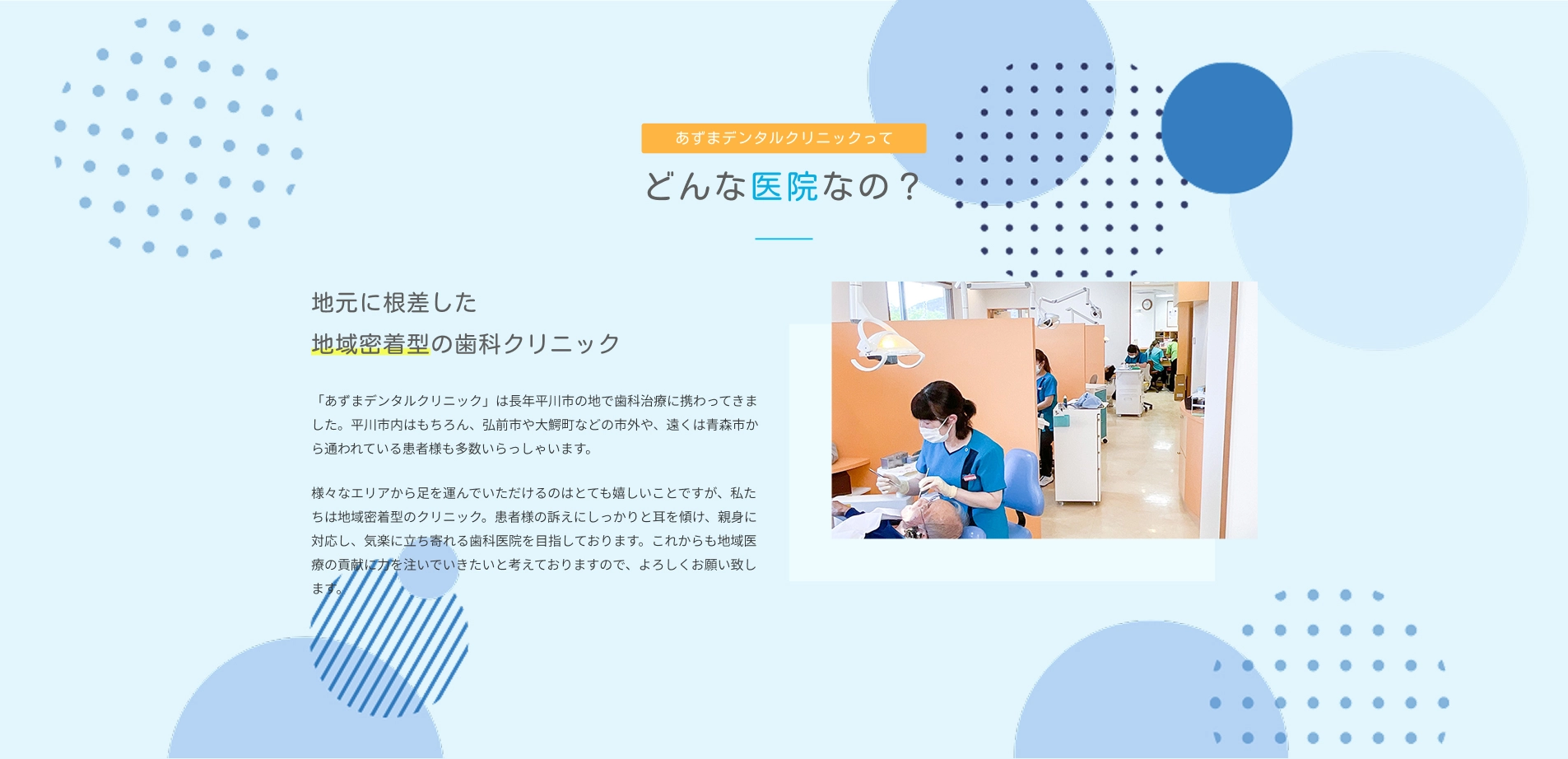 あずまデンタルクリニックって

どんな医院なの？

地元に根差した
地域密着型の歯科クリニック

「あずまデンタルクリニック」は長年平川市の地で歯科治療に携わってきました。平川市内はもちろん、弘前市や大鰐町などの市外や、遠くは青森市から通われている患者様も多数いらっしゃいます。

様々なエリアから足を運んでいただけるのはとても嬉しいことですが、私たちは地域密着型のクリニック。患者様の訴えにしっかりと耳を傾け、親身に対応し、気楽に立ち寄れる歯科医院を目指しております。これからも地域医療の貢献に力を注いでいきたいと考えておりますので、よろしくお願い致します。